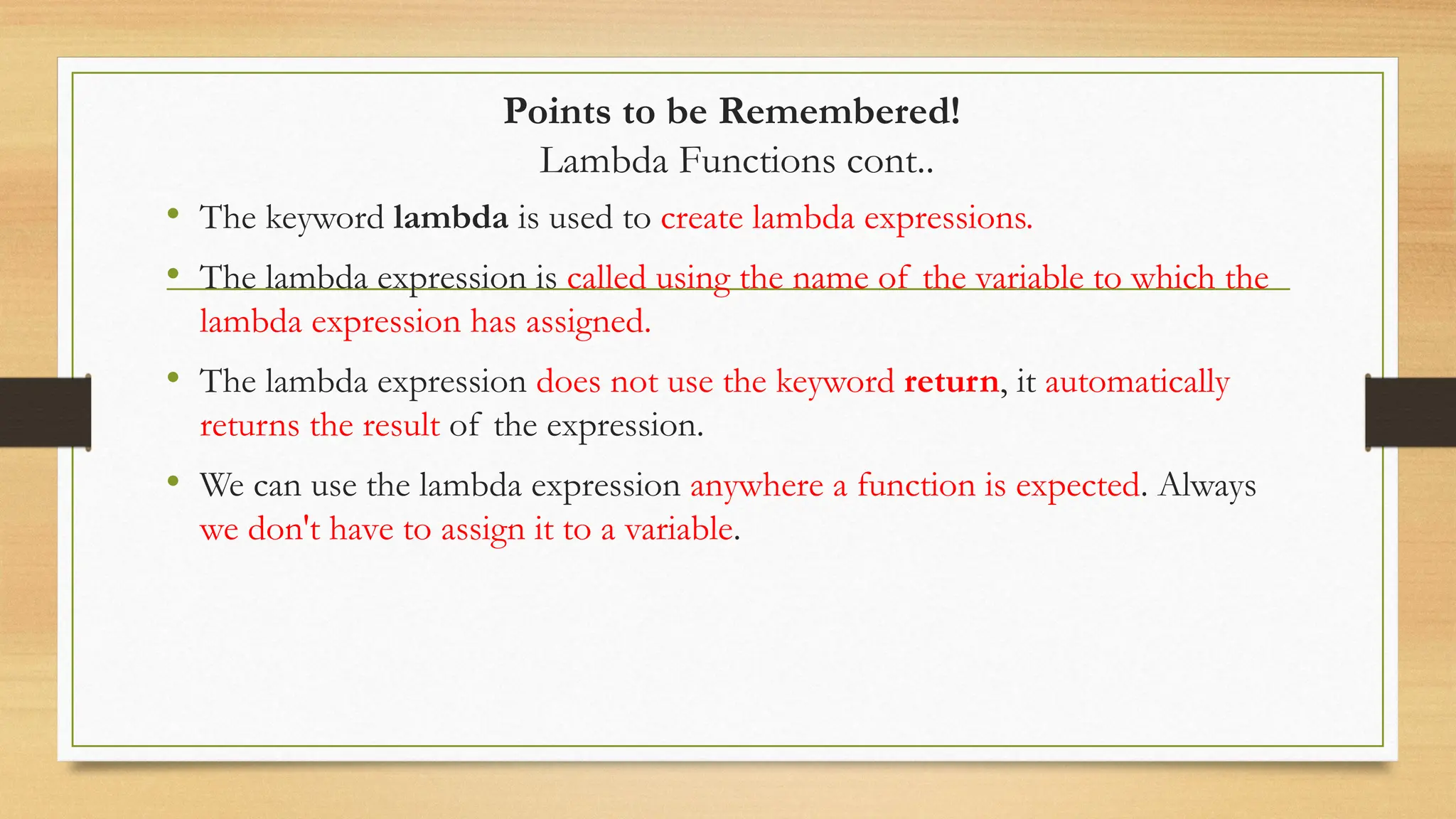 Points to be Remembered!
Lambda Functions cont..

• The keyword lambda is used to create lambda expressions.

• The lambda expression is called using the name of the variable to which the lambda expression has assigned.

• The lambda expression does not use the keyword return, it automatically returns the result of the expression.

• We can use the lambda expression anywhere a function is expected. Always we don't have to assign it to a variable.